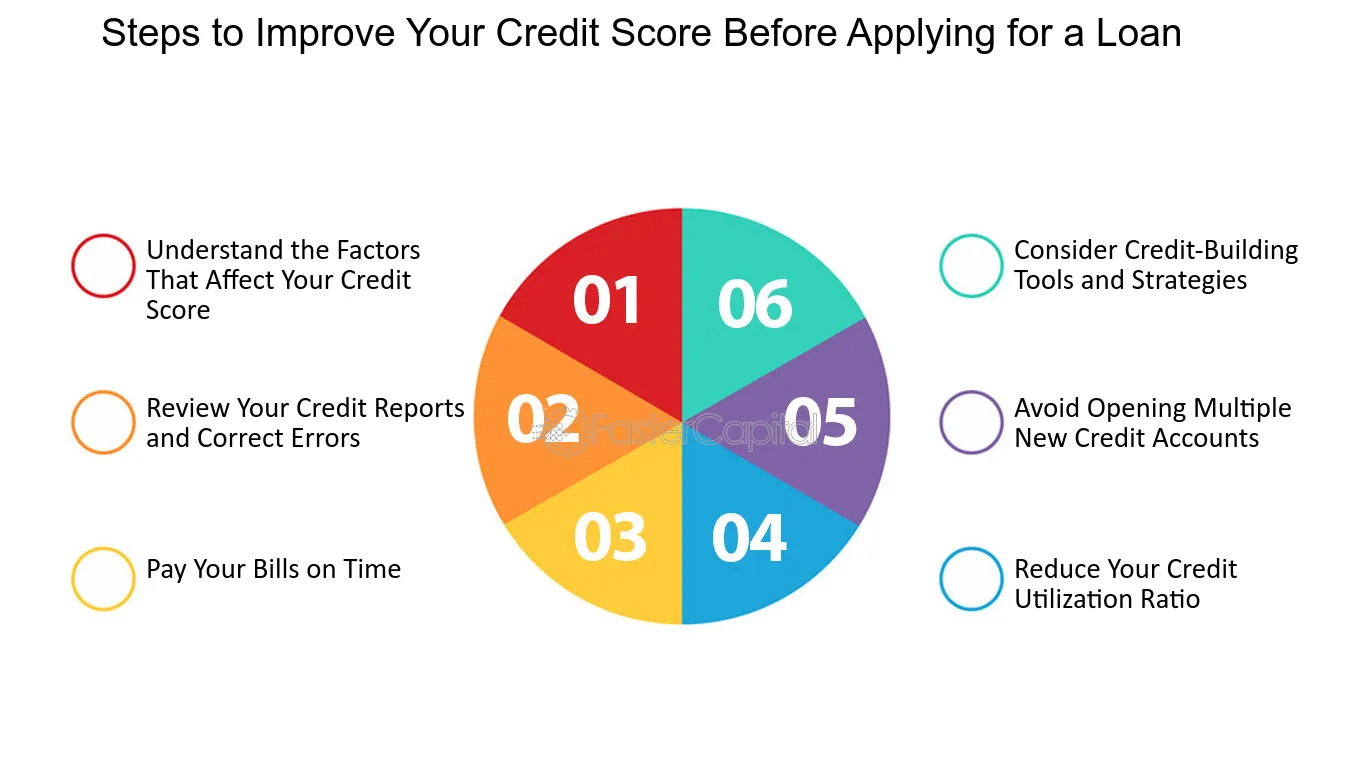 Steps to Improve Your Credit Score Before Applying for a Loan

Understand the Factors That Affect Your Credit Score

Review Your Credit Reports and Correct Errors

Pay Your Bills on Time

01

02

03

04

05

06

FasterCapital

Consider Credit-Building Tools and Strategies

Avoid Opening Multiple New Credit Accounts

Reduce Your Credit Utilization Ratio